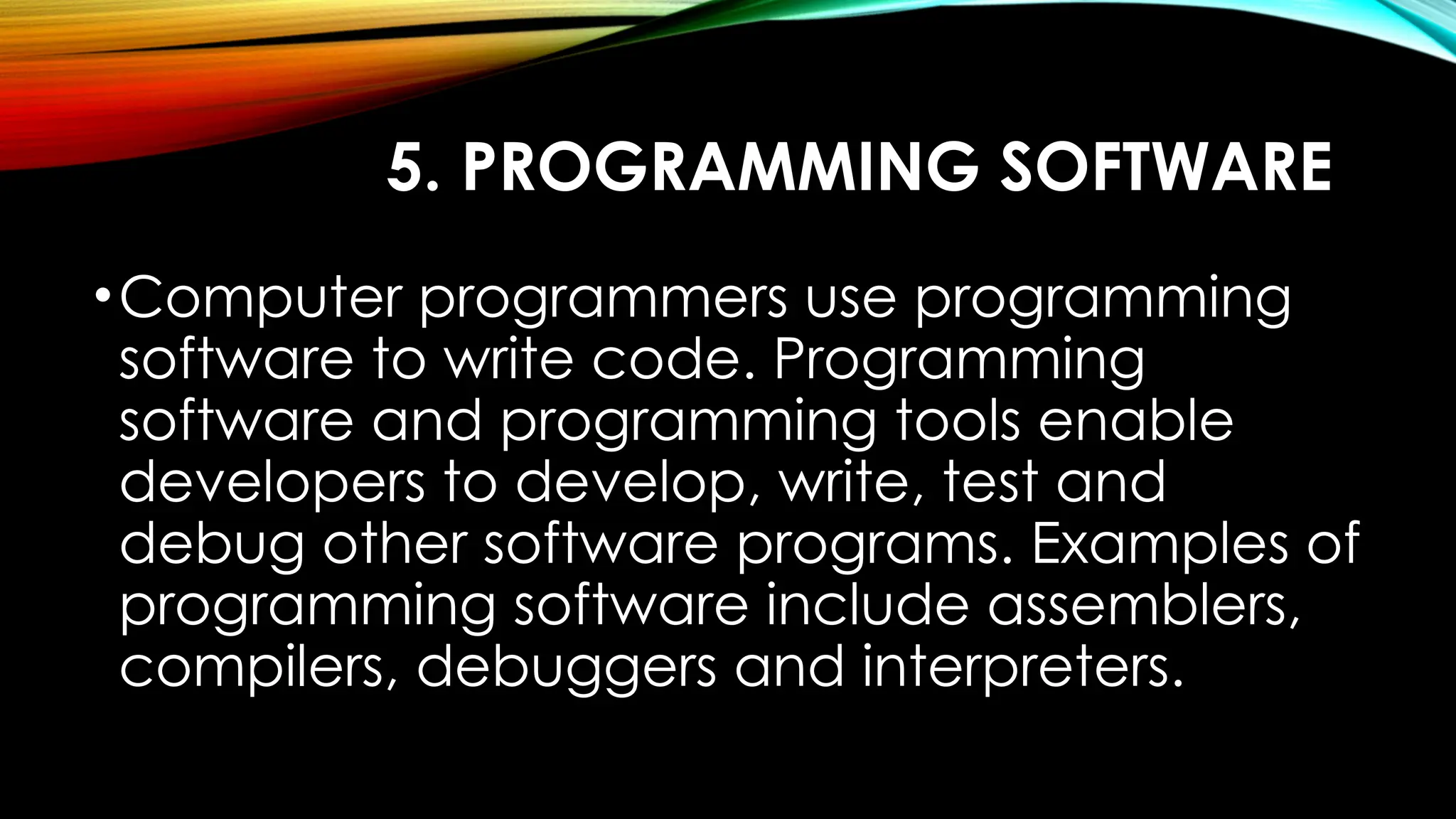 5. PROGRAMMING SOFTWARE

• Computer programmers use programming software to write code. Programming software and programming tools enable developers to develop, write, test and debug other software programs. Examples of programming software include assemblers, compilers, debuggers and interpreters.